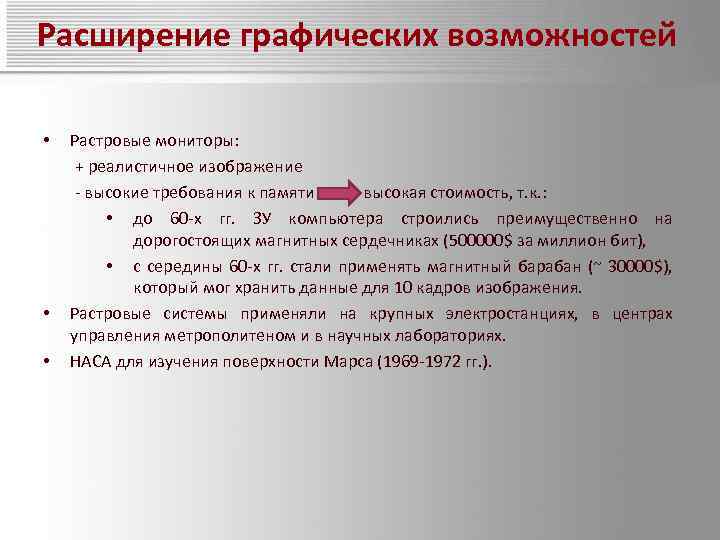 Расширение графических возможностей

• Растровые мониторы:
+ реалистичное изображение
- высокие требования к памяти высокая стоимость, т.к.:
• до 60-х гг. ЗУ компьютера строились преимущественно на дорогостоящих магнитных сердечниках (500000$ за миллион бит),
• с середины 60-х гг. стали применять магнитный барабан (~ 30000$), который мог хранить данные для 10 кадров изображения.
• Растровые системы применяли на крупных электростанциях, в центрах управления метрополитеном и в научных лабораториях.
• НАСА для изучения поверхности Марса (1969-1972 гг.).